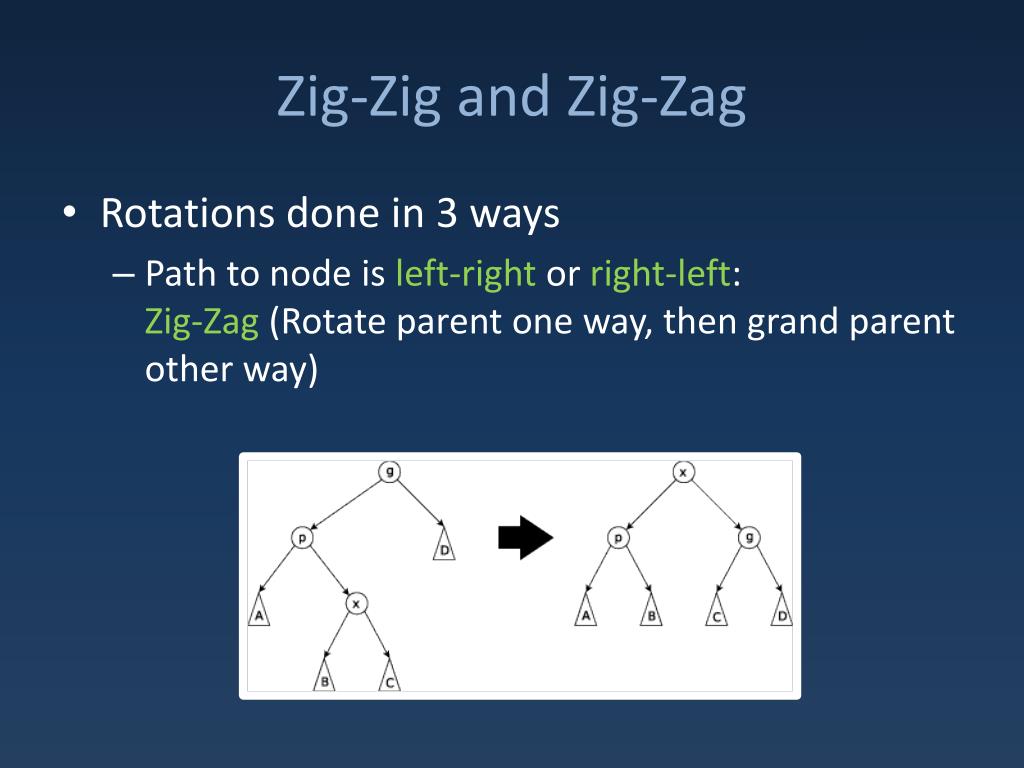 Zig-Zig and Zig-Zag

• Rotations done in 3 ways

– Path to node is left-right or right-left: Zig-Zag (Rotate parent one way, then grand parent other way)

g
p
D
A
x
B
C

x
p
g
A
B
C
D